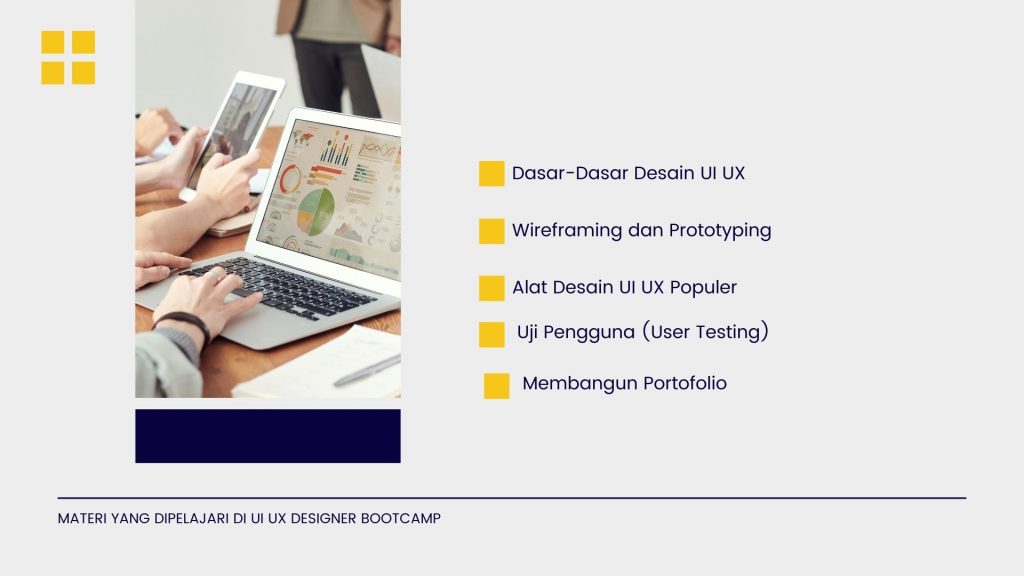 Dasar-Dasar Desain UI UX

Wireframing dan Prototyping

Alat Desain UI UX Populer

Uji Pengguna (User Testing)

Membangun Portofolio

MATERI YANG DIPELAJARI DI UI UX DESIGNER BOOTCAMP